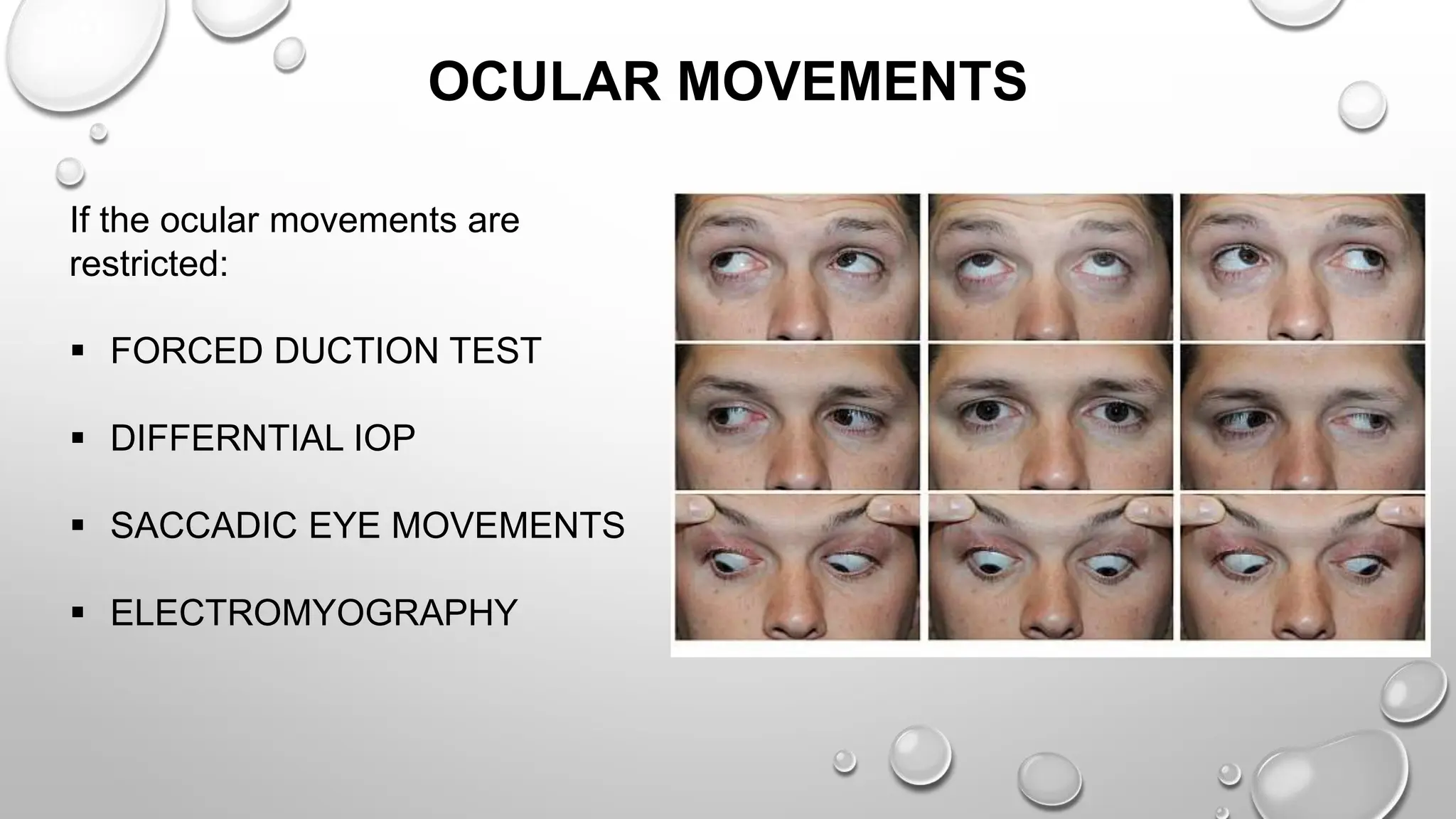 OCULAR MOVEMENTS

If the ocular movements are restricted:

▪ FORCED DUCTION TEST

▪ DIFFERNTIAL IOP

▪ SACCADIC EYE MOVEMENTS

▪ ELECTROMYOGRAPHY